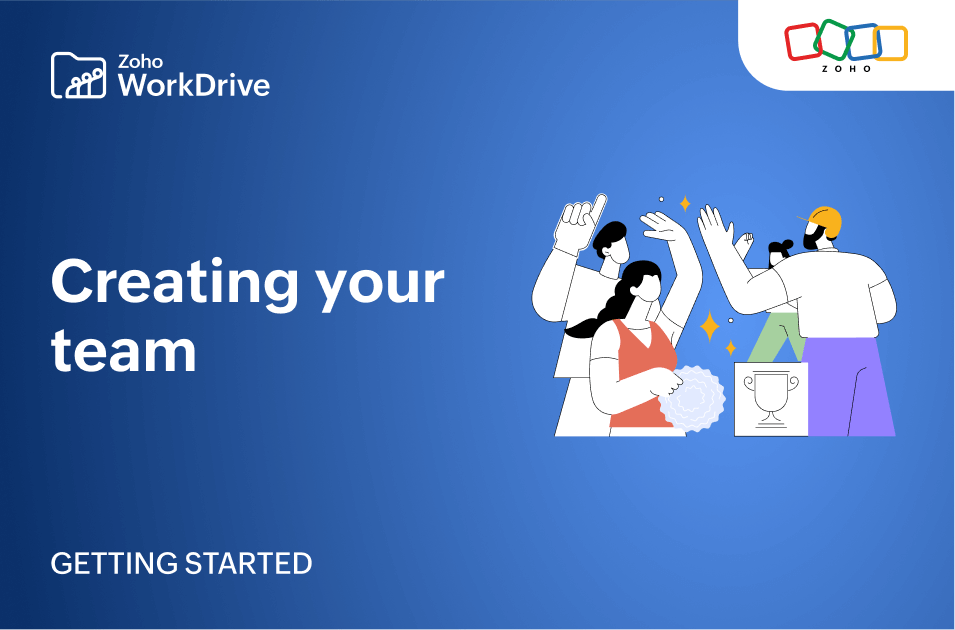 Zoho WorkDrive

ZOHO

Creating your team

GETTING STARTED